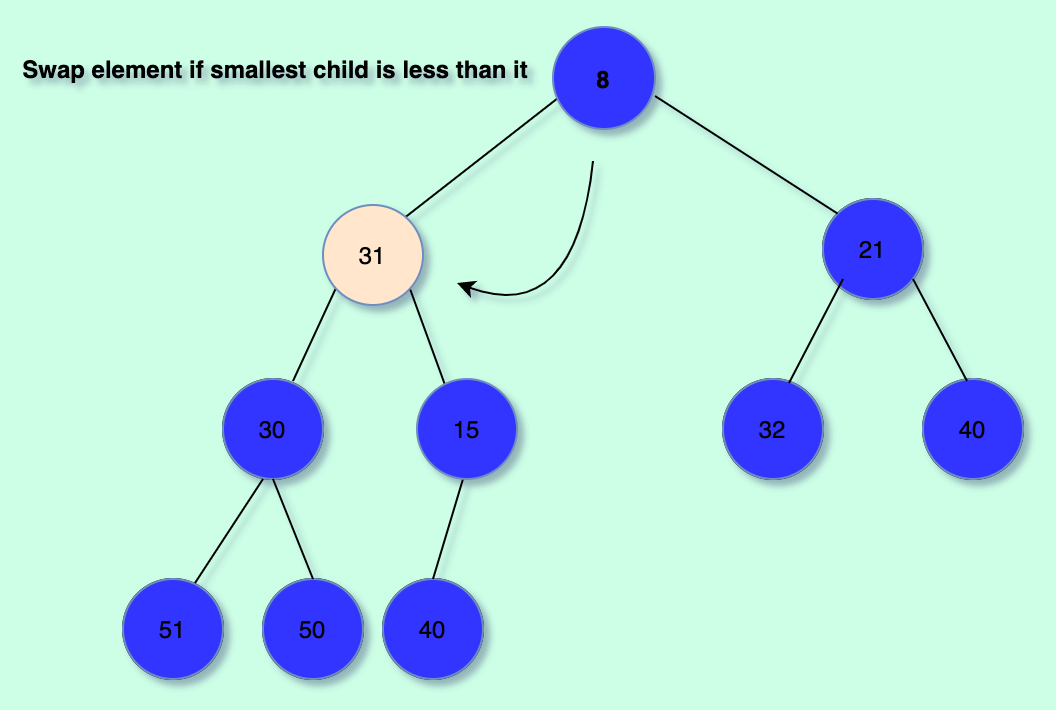 Swap element if smallest child is less than it

8

31

21

30

15

32

40

51

50

40